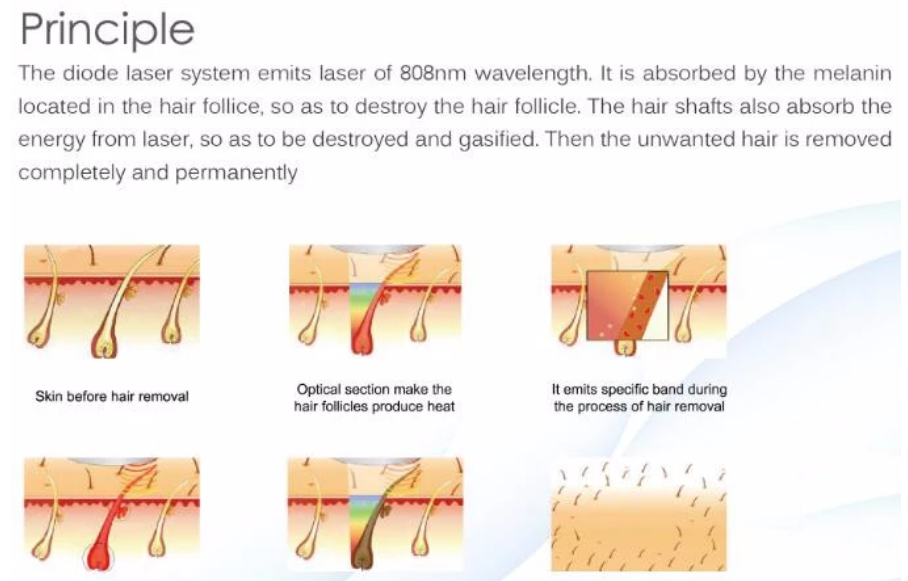 Principle

The diode laser system emits laser of 808nm wavelength. It is absorbed by the melanin located in the hair follice, so as to destroy the hair follicle. The hair shafts also absorb the energy from laser, so as to be destroyed and gasified. Then the unwanted hair is removed completely and permanently

Skin before hair removal

Optical section make the hair follicles produce heat

It emits specific band during the process of hair removal